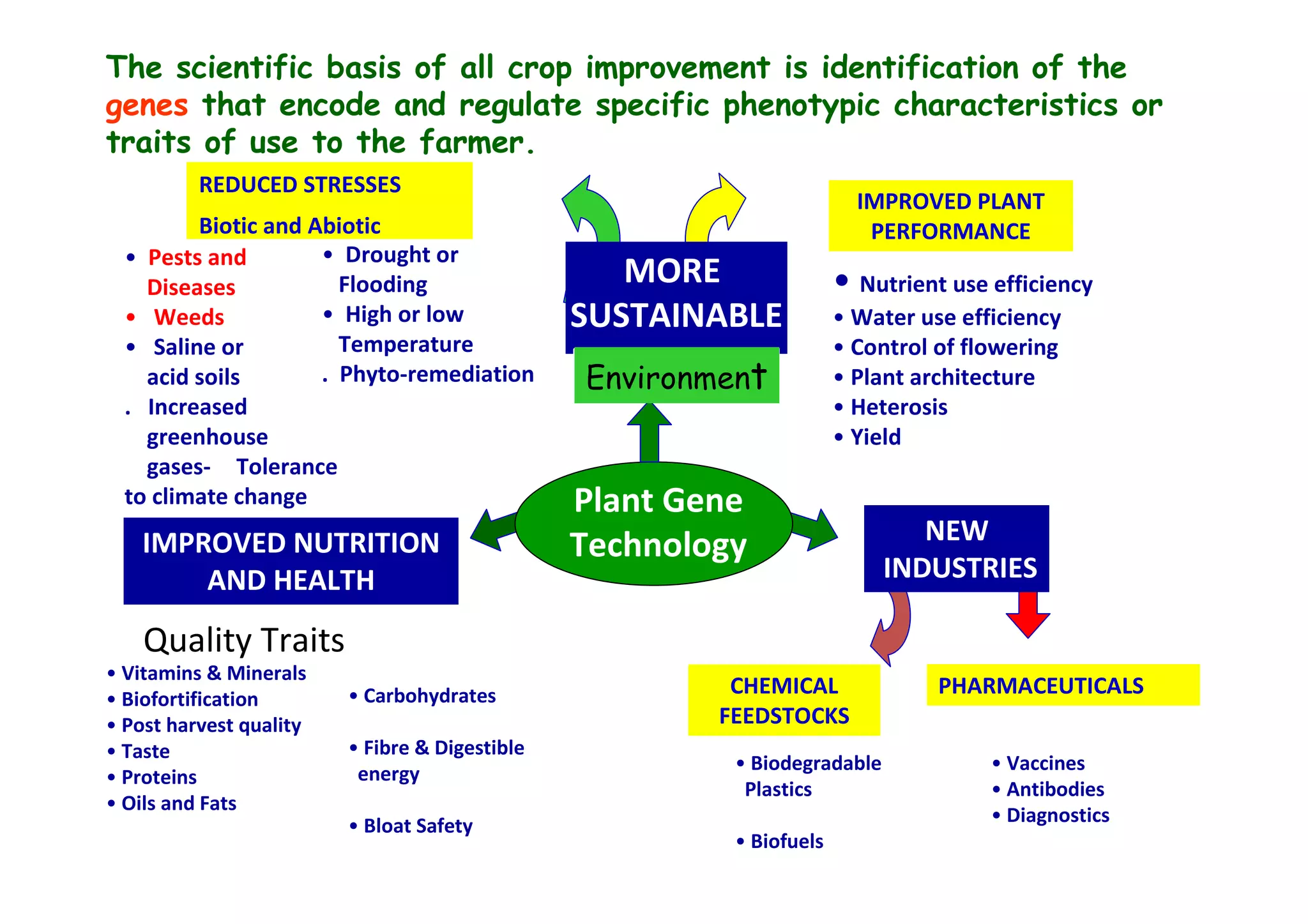 The scientific basis of all crop improvement is identification of the genes that encode and regulate specific phenotypic characteristics or traits of use to the farmer.

REDUCED STRESSES

Biotic and Abiotic

• Pests and Diseases
• Weeds
• Saline or acid soils
. Increased greenhouse gases- Tolerance to climate change

• Drought or Flooding
• High or low Temperature
. Phyto-remediation

MORE SUSTAINABLE

Environment

IMPROVED PLANT PERFORMANCE

• Nutrient use efficiency
• Water use efficiency
• Control of flowering
• Plant architecture
• Heterosis
• Yield

Plant Gene Technology

IMPROVED NUTRITION AND HEALTH

Quality Traits

• Vitamins & Minerals
• Biofortification
• Post harvest quality
• Taste
• Proteins
• Oils and Fats

• Carbohydrates
• Fibre & Digestible energy
• Bloat Safety

NEW INDUSTRIES

CHEMICAL FEEDSTOCKS

• Biodegradable Plastics
• Biofuels

PHARMACEUTICALS

• Vaccines
• Antibodies
• Diagnostics